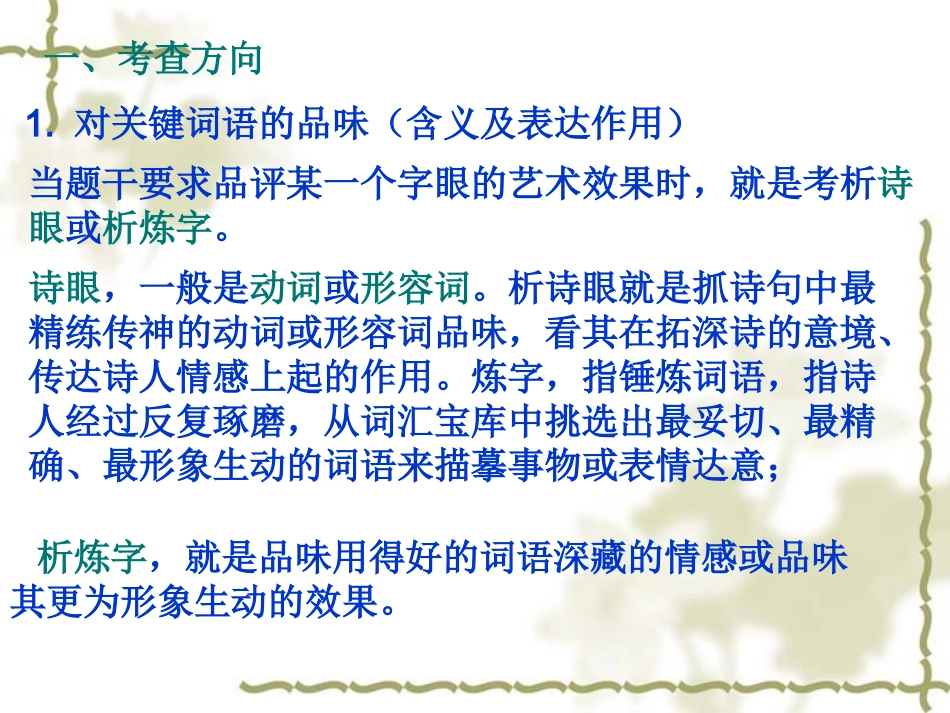 一、考查方向

1. 对关键词语的品味（含义及表达作用）

当题干要求品评某一个字眼的艺术效果时，就是考析诗眼或析炼字。

诗眼，一般是动词或形容词。析诗眼就是抓诗句中最精练传神的动词或形容词品味，看其在拓深诗的意境、传达诗人情感上起的作用。炼字，指锤炼词语，指诗人经过反复琢磨，从词汇宝库中挑选出最妥切、最精确、最形象生动的词语来描摹事物或表情达意；

析炼字，就是品味用得好的词语深藏的情感或品味其更为形象生动的效果。